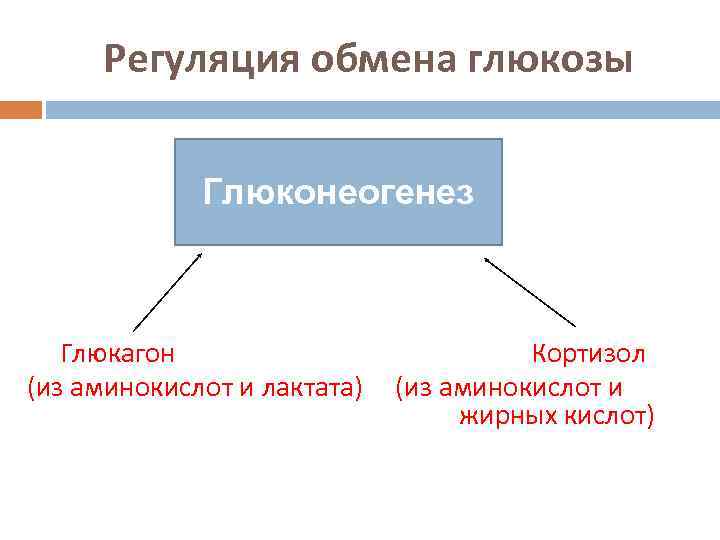 Регуляция обмена глюкозы

Глюконеогенез

Глюкагон
(из аминокислот и лактата)

Кортизол
(из аминокислот и жирных кислот)